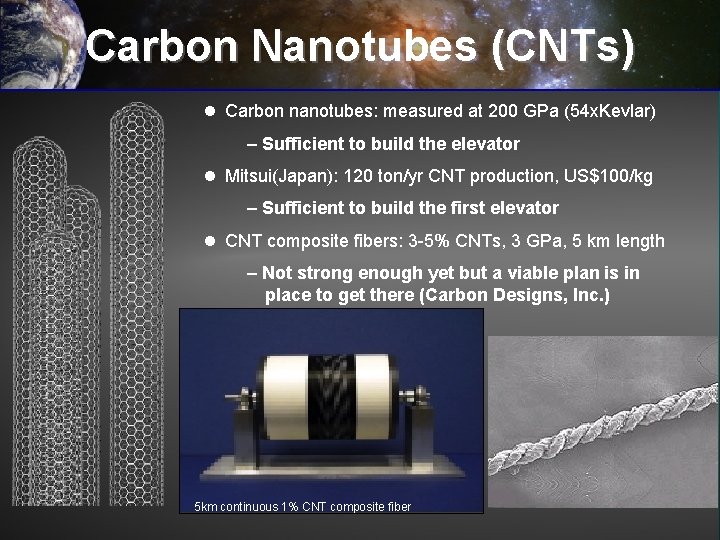 Carbon Nanotubes (CNTs)

● Carbon nanotubes: measured at 200 GPa (54xKevlar)

– Sufficient to build the elevator

● Mitsui(Japan): 120 ton/yr CNT production, US$100/kg

– Sufficient to build the first elevator

● CNT composite fibers: 3-5% CNTs, 3 GPa, 5 km length

– Not strong enough yet but a viable plan is in place to get there (Carbon Designs, Inc.)

5km continuous 1% CNT composite fiber